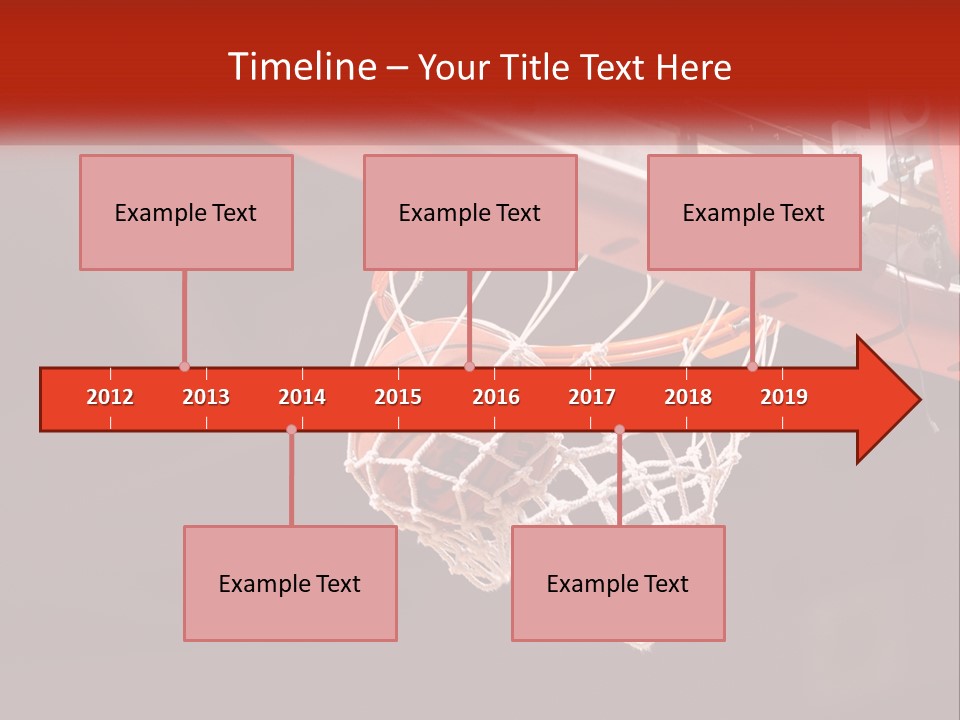 Timeline – Your Title Text Here

Example Text

Example Text

Example Text

2012 2013 2014 2015 2016 2017 2018 2019

Example Text

Example Text